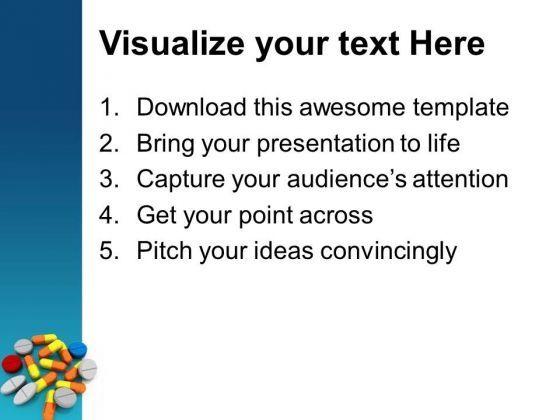 Visualize your text Here

1. Download this awesome template
2. Bring your presentation to life
3. Capture your audience's attention
4. Get your point across
5. Pitch your ideas convincingly